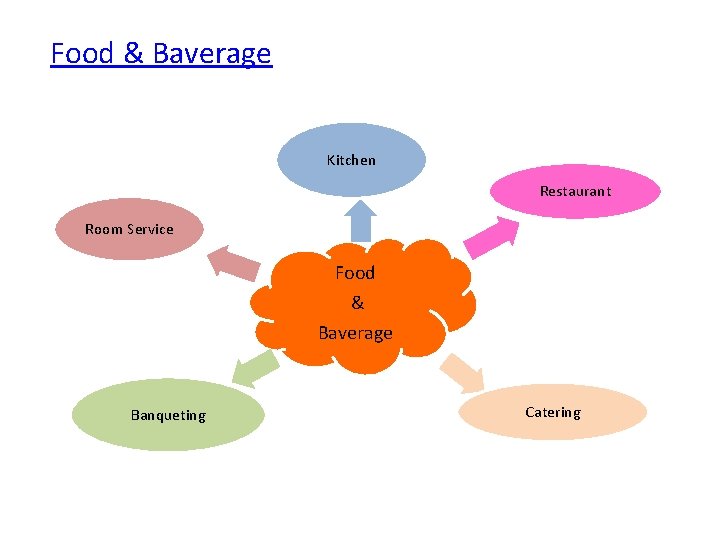 Food & Baverage

Kitchen

Restaurant

Room Service

Food
&
Baverage

Banqueting

Catering